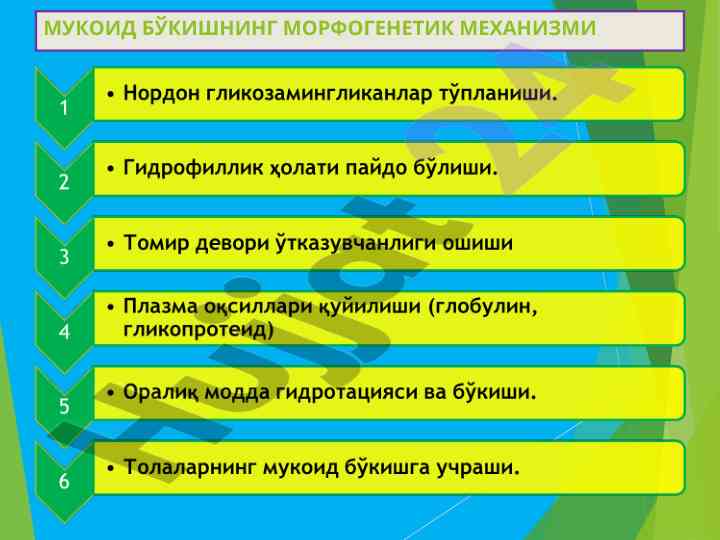 МУКОИД БЎКИШНИНГ МОРФОГЕНЕТИК МЕХАНИЗМИ

1
• Нордон гликозамингликанлар тўпланиши.

2
• Гидрофиллик ҳолати пайдо бўлиши.

3
• Томир девори ўтказувчанлиги ошиши

4
• Плазма оқсиллари қуйилиши (глобулин, гликопротеид)

5
• Оралиқ модда гидротацияси ва бўкиши.

6
• Толаларнинг мукоид бўкишга учраши.

Hujjat24